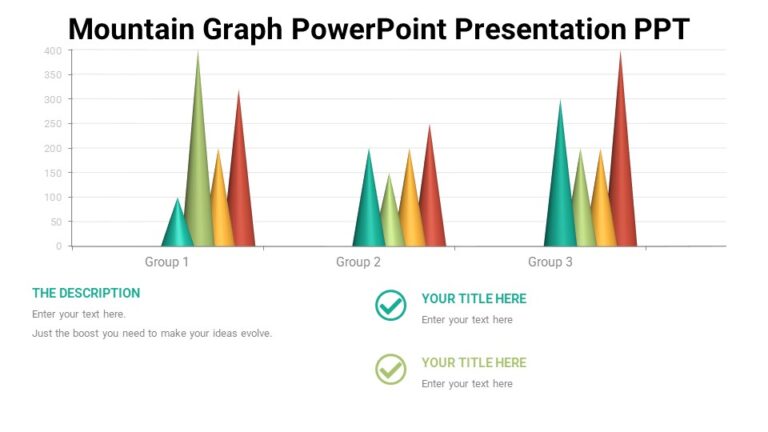 Mountain Graph PowerPoint Presentation PPT

400
350
300
250
200
150
100
50
0

Group 1
Group 2
Group 3

THE DESCRIPTION
Enter your text here.
Just the boost you need to make your ideas evolve.

YOUR TITLE HERE
Enter your text here

YOUR TITLE HERE
Enter your text here